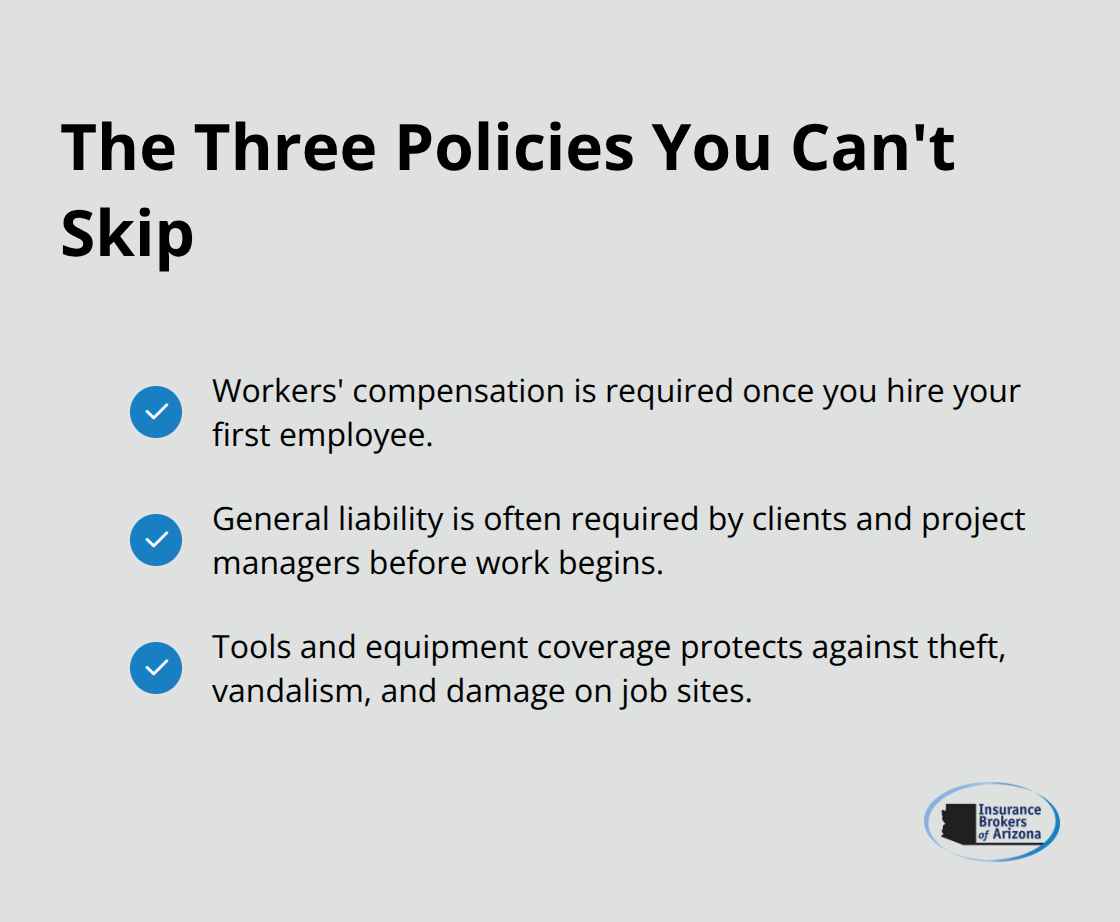 The Three Policies You Can't Skip

Workers' compensation is required once you hire your first employee.

General liability is often required by clients and project managers before work begins.

Tools and equipment coverage protects against theft, vandalism, and damage on job sites.

Insurance Brokers of Arizona